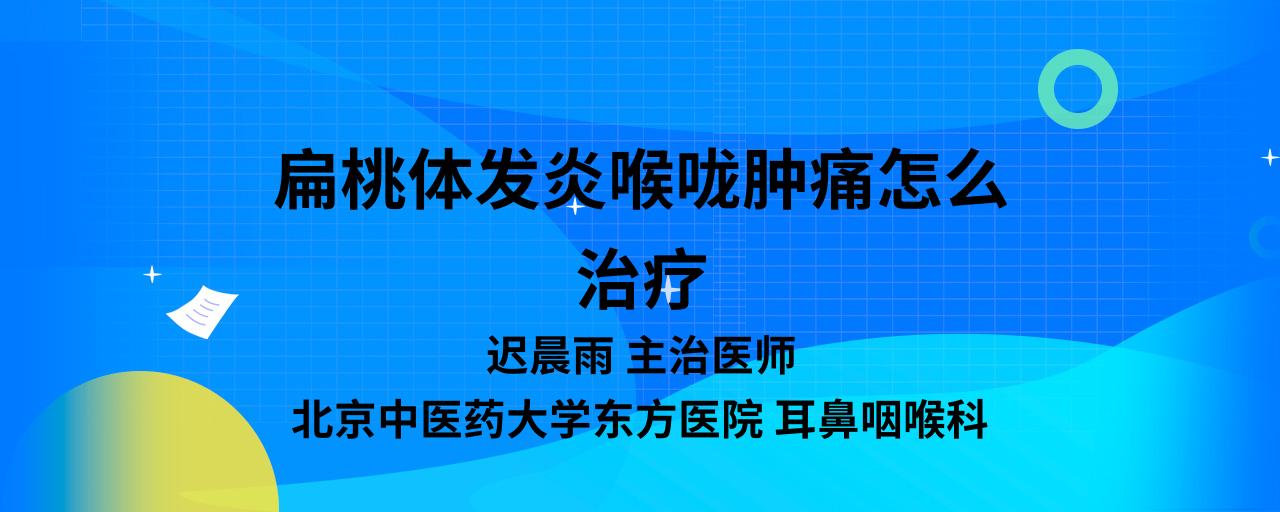 扁桃体发炎喉咙肿痛怎么治疗

迟晨雨 主治医师

北京中医药大学东方医院 耳鼻咽喉科